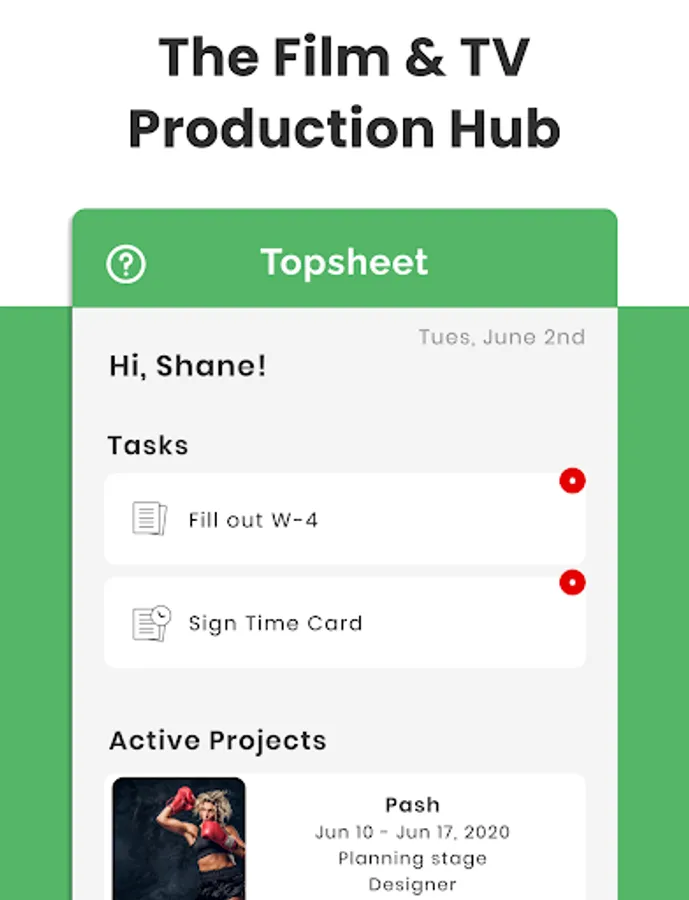 The Film & TV Production Hub

Topsheet

Tues, June 2nd

Hi, Shane!

Tasks

Fill out W-4

Sign Time Card

Active Projects

Pash
Jun 10 - Jun 17, 2020
Planning stage
Designer